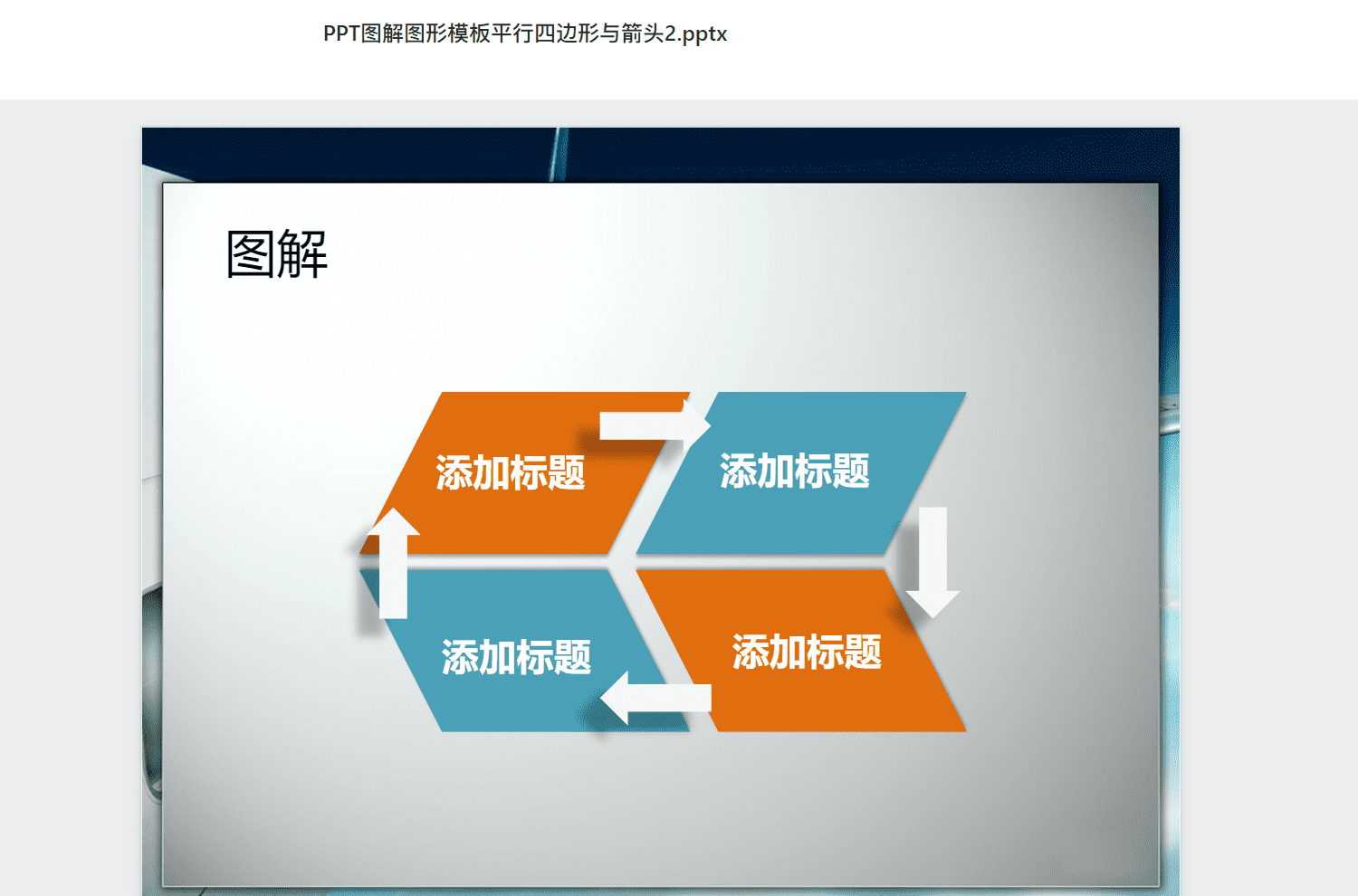 PPT图解图形模板平行四边形与箭头2.pptx

图解

添加标题

添加标题

添加标题

添加标题